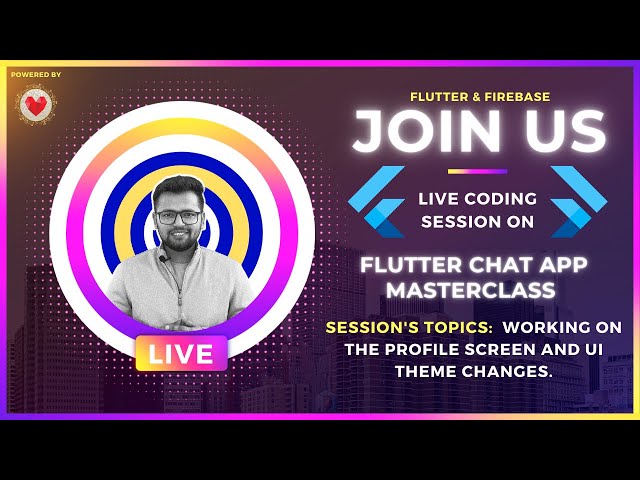 POWERED BY

LIVE

FLUTTER & FIREBASE

JOIN US

LIVE CODING SESSION ON

FLUTTER CHAT APP MASTERCLASS

SESSION'S TOPICS: WORKING ON THE PROFILE SCREEN AND UI THEME CHANGES.